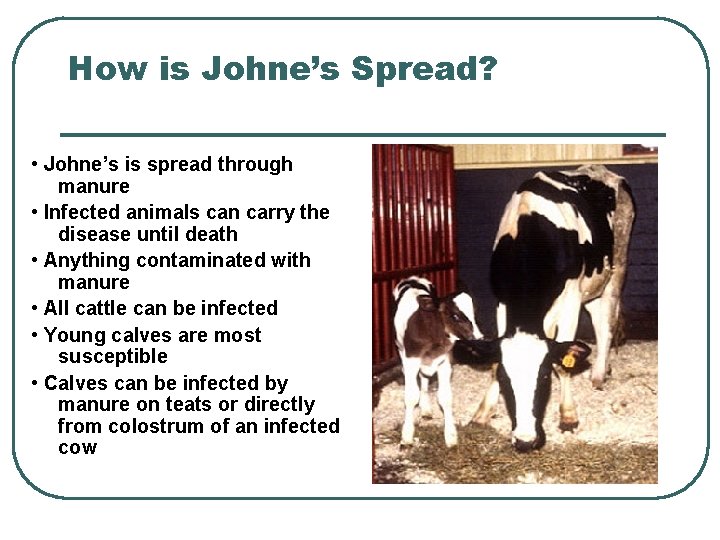 How is Johne's Spread?

• Johne's is spread through manure
• Infected animals can carry the disease until death
• Anything contaminated with manure
• All cattle can be infected
• Young calves are most susceptible
• Calves can be infected by manure on teats or directly from colostrum of an infected cow